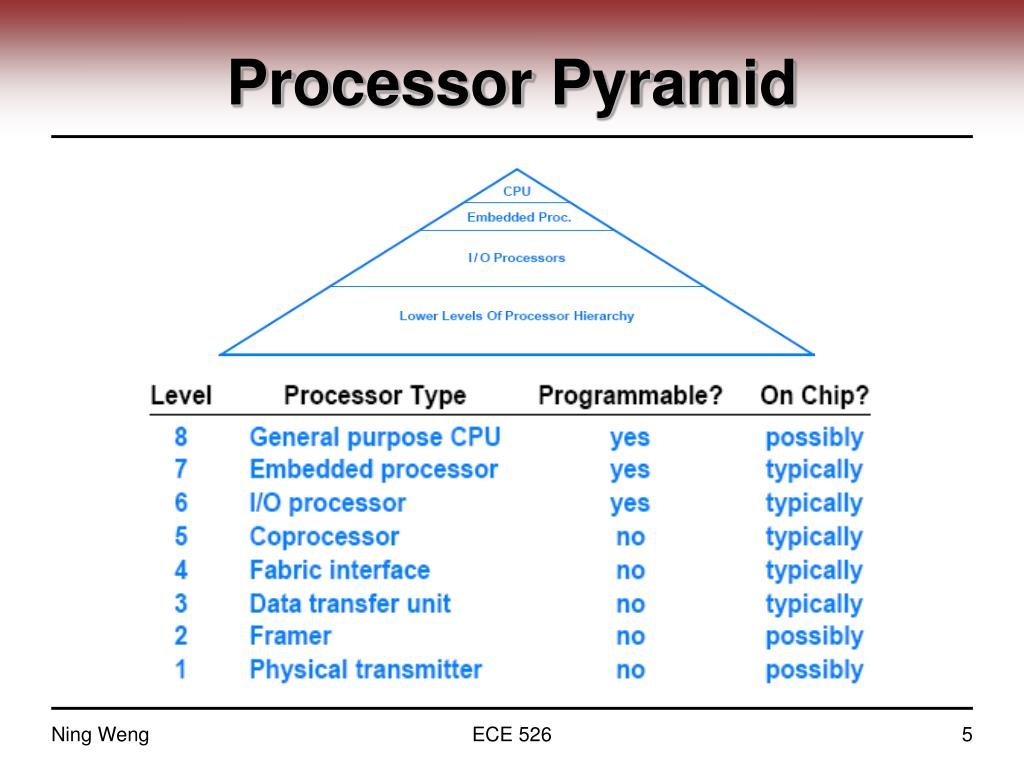 Processor Pyramid

CPU
Embedded Proc.
I / O Processors
Lower Levels Of Processor Hierarchy

| Level | Processor Type | Programmable? | On Chip? |
|---|---|---|---|
| 8 | General purpose CPU | yes | possibly |
| 7 | Embedded processor | yes | typically |
| 6 | I/O processor | yes | typically |
| 5 | Coprocessor | no | typically |
| 4 | Fabric interface | no | typically |
| 3 | Data transfer unit | no | typically |
| 2 | Framer | no | possibly |
| 1 | Physical transmitter | no | possibly |

Ning Weng
ECE 526
5